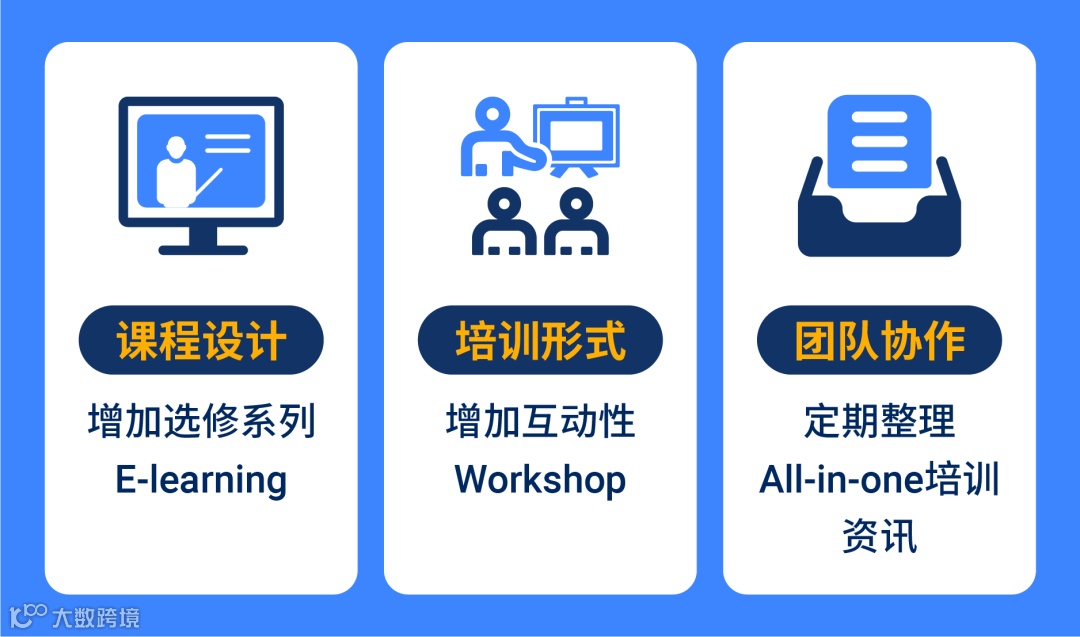 课程设计

增加选修系列
E-learning

培训形式

增加互动性
Workshop

团队协作

定期整理
All-in-one培训
资讯

大数跨境